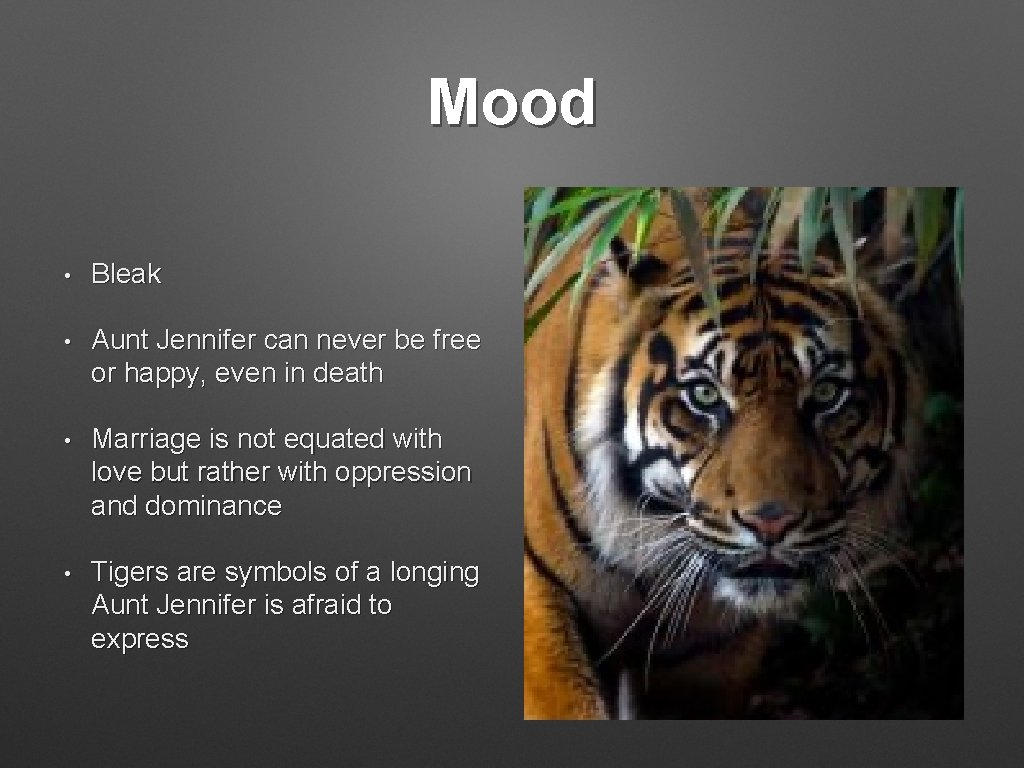 Mood

• Bleak

• Aunt Jennifer can never be free or happy, even in death

• Marriage is not equated with love but rather with oppression and dominance

• Tigers are symbols of a longing Aunt Jennifer is afraid to express